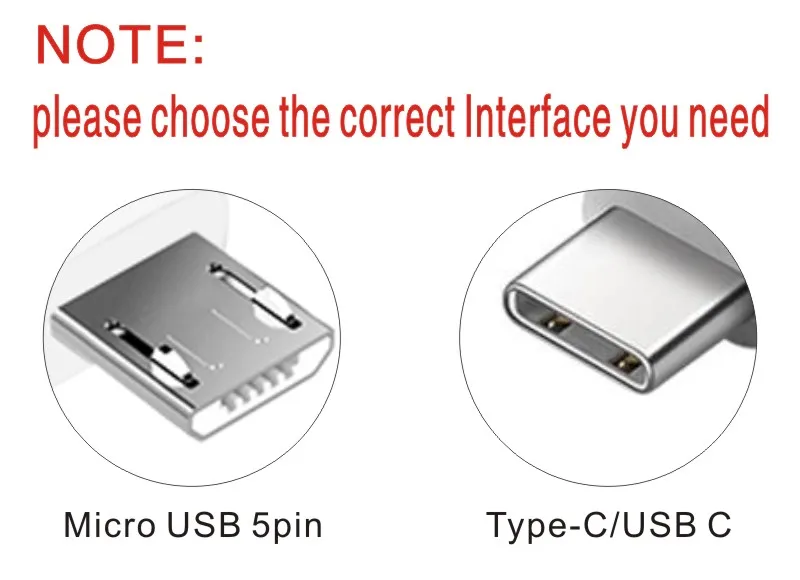 NOTE:
please choose the correct Interface you need

Micro USB 5pin

Type-C/USB C